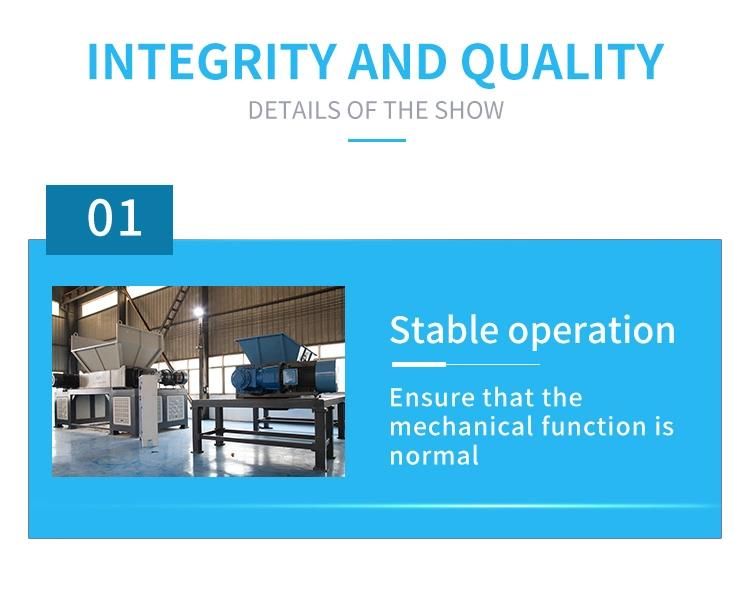 INTEGRITY AND QUALITY

DETAILS OF THE SHOW

01

Stable operation

Ensure that the mechanical function is normal